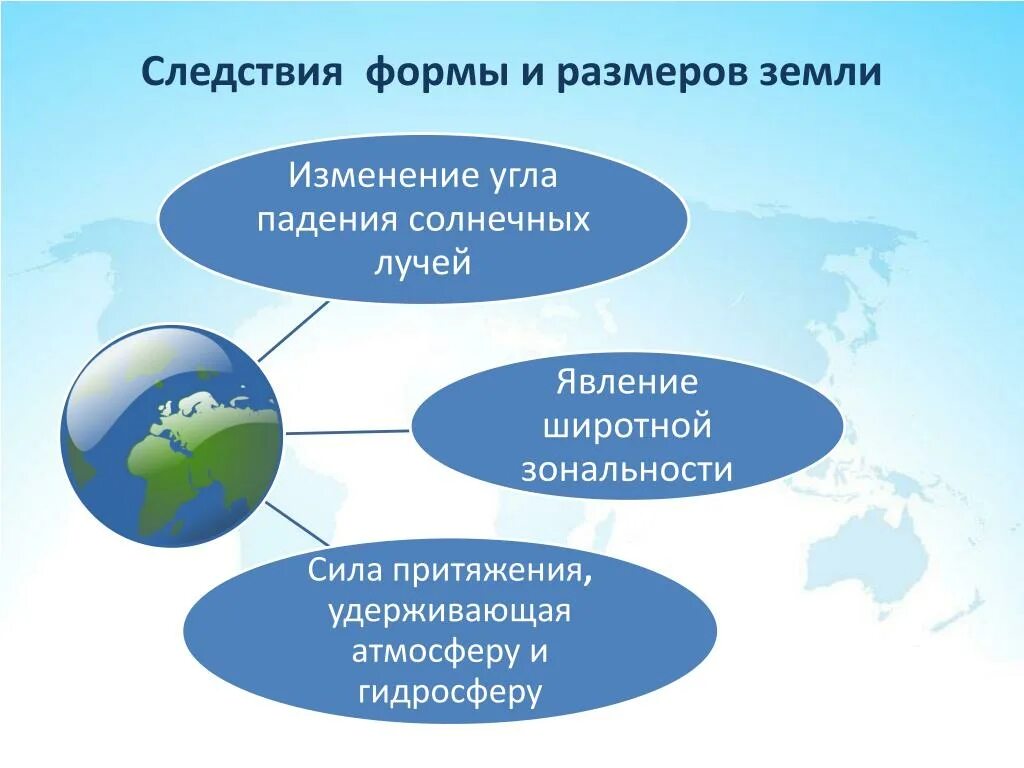 Следствия формы и размеров земли

Изменение угла падения солнечных лучей

Явление широтной зональности

Сила притяжения, удерживающая атмосферу и гидросферу